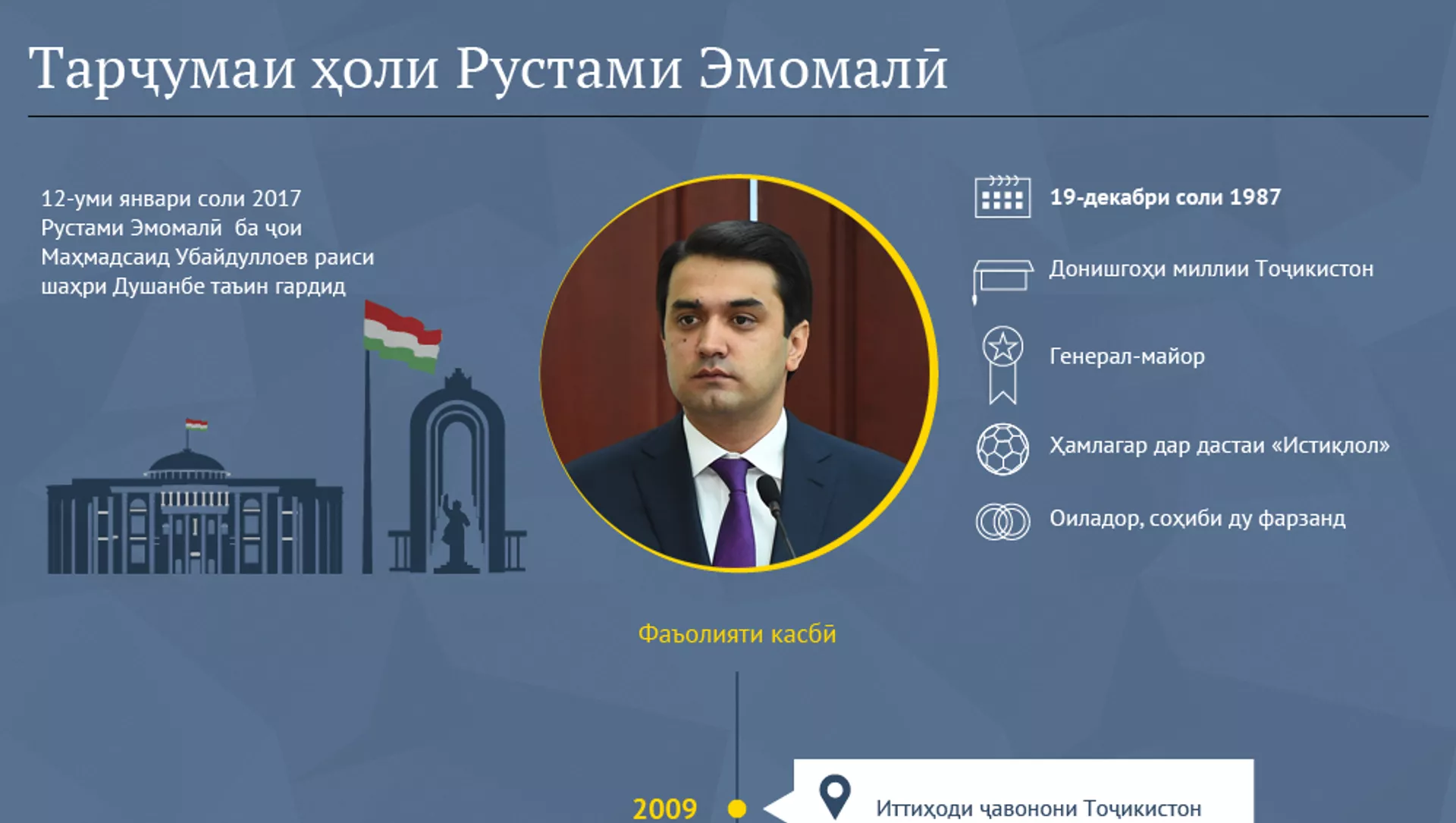 Тарҷумаи ҳоли Рустами Эмомалӣ

12-уми январи соли 2017 Рустами Эмомалӣ ба ҷои Маҳмадсаид Убайдуллоев раиси шаҳри Душанбе таъин гардид

19-декабри соли 1987

Донишгоҳи миллии Тоҷикистон

Генерал-майор

Ҳамлагар дар дастаи «Истиқлол»

Оиладор, соҳиби ду фарзанд

Фаъолияти касбӣ

2009

Иттиҳоди ҷавонони Тоҷикистон